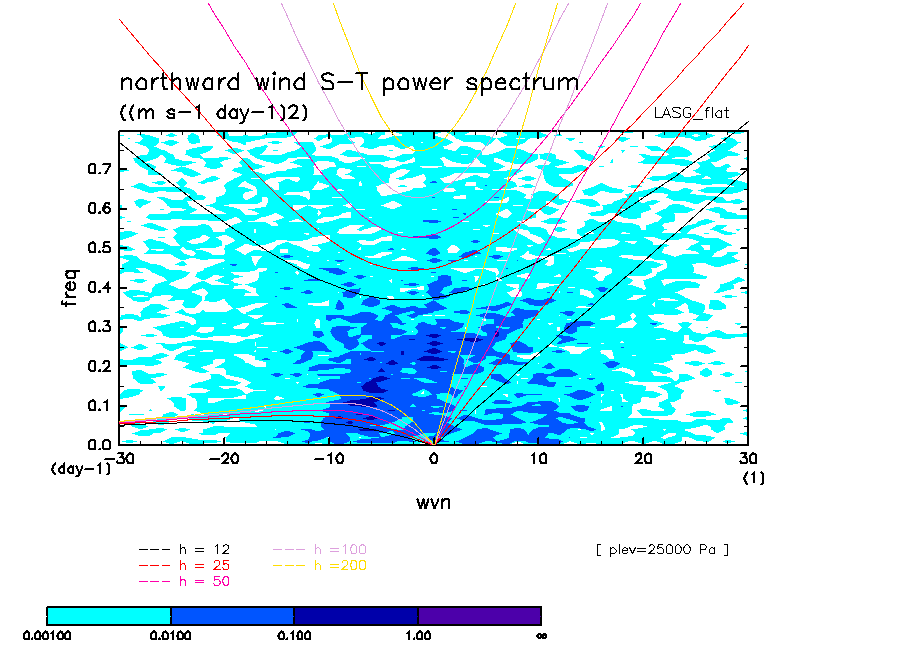 northward wind S-T power spectrum
((m s-1 day-1)2)
LASG_flat

freq
0.7
0.6
0.5
0.4
0.3
0.2
0.1
0.0
(day-1)
-30
-20
-10
0
10
20
30
(1)
wvn

--- h = 12
--- h = 25
--- h = 50
--- h =100
--- h =200

[ plev=25000 Pa ]

0.00100
0.0100
0.100
1.00
∞